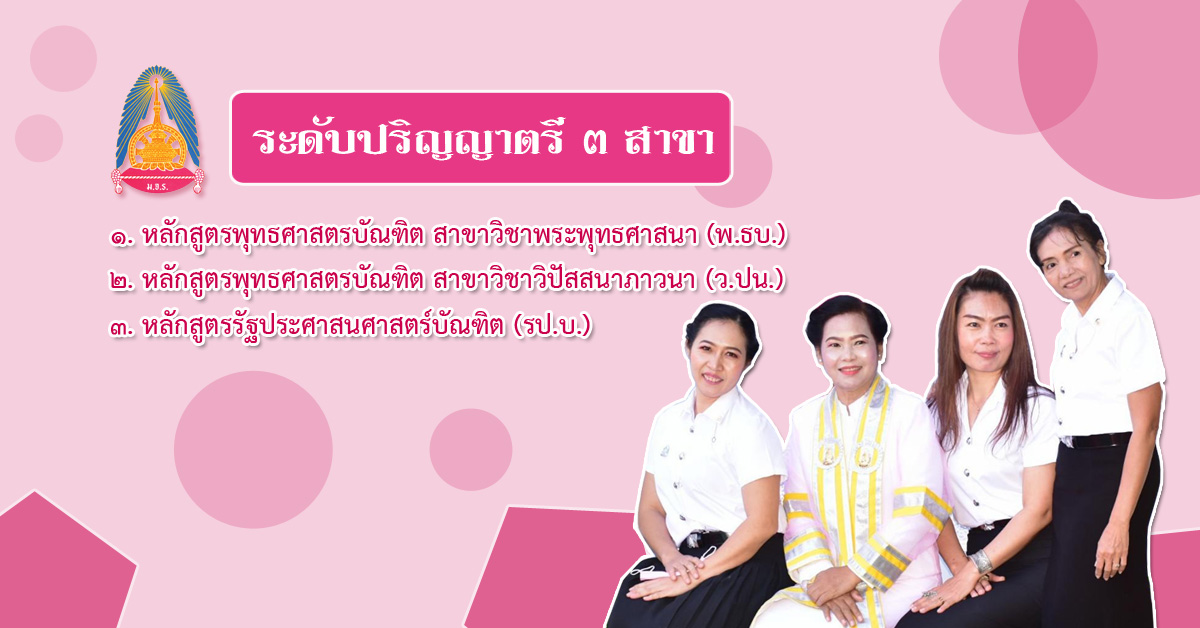 ม.ธ.ร.

ระดับปริญญาตรี ๓ สาขา

๑. หลักสูตรพุทธศาสตรบัณฑิต สาขาวิชาพระพุทธศาสนา (พ.ธบ.)

๒. หลักสูตรพุทธศาสตรบัณฑิต สาขาวิชาวิปัสสนาภาวนา (ว.ปน.)

๓. หลักสูตรรัฐประศาสนศาสตร์บัณฑิต (รป.บ.)